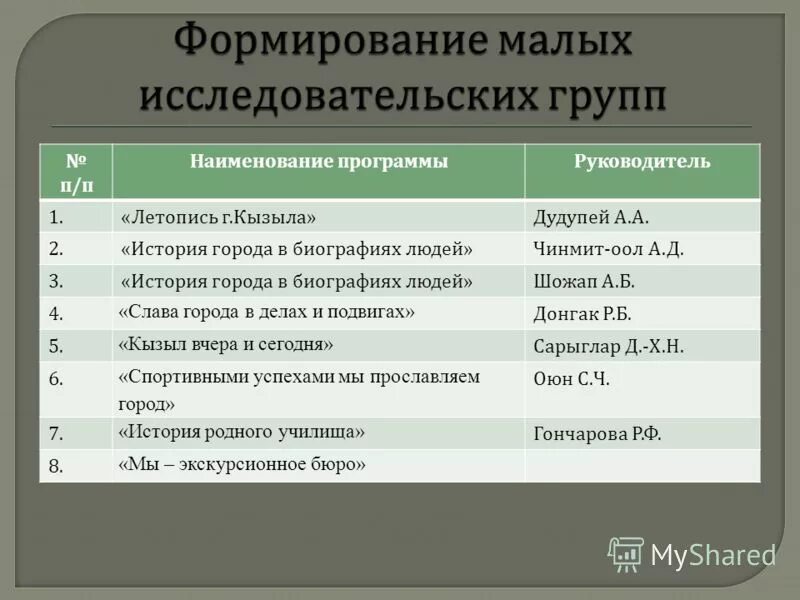 Формирование малых исследовательских групп

| № п/п | Наименование программы | Руководитель |
|---|---|---|
| 1. | «Летопись г.Кызыла» | Дудупей А.А. |
| 2. | «История города в биографиях людей» | Чинмит-оол А.Д. |
| 3. | «История города в биографиях людей» | Шожап А.Б. |
| 4. | «Слава города в делах и подвигах» | Донгак Р.Б. |
| 5. | «Кызыл вчера и сегодня» | Сарыглар Д.-Х.Н. |
| 6. | «Спортивными успехами мы прославляем город» | Оюн С.Ч. |
| 7. | «История родного училища» | Гончарова Р.Ф. |
| 8. | «Мы – экскурсионное бюро» | |

MyShared